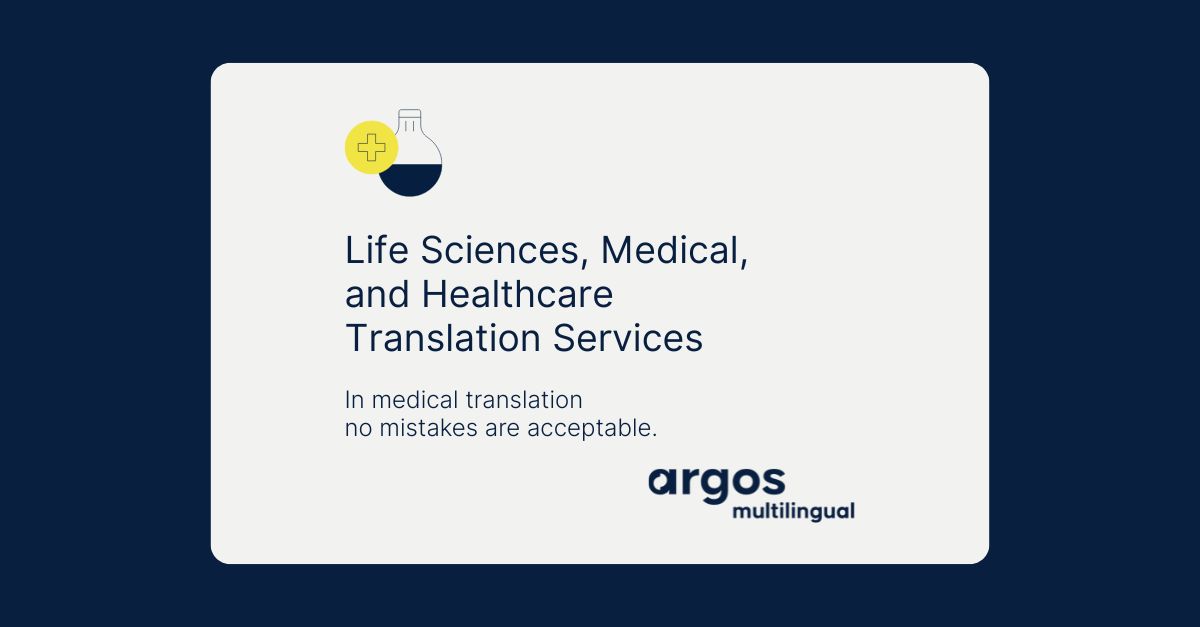 Life Sciences, Medical, and Healthcare Translation Services

In medical translation no mistakes are acceptable.

argos
multilingual